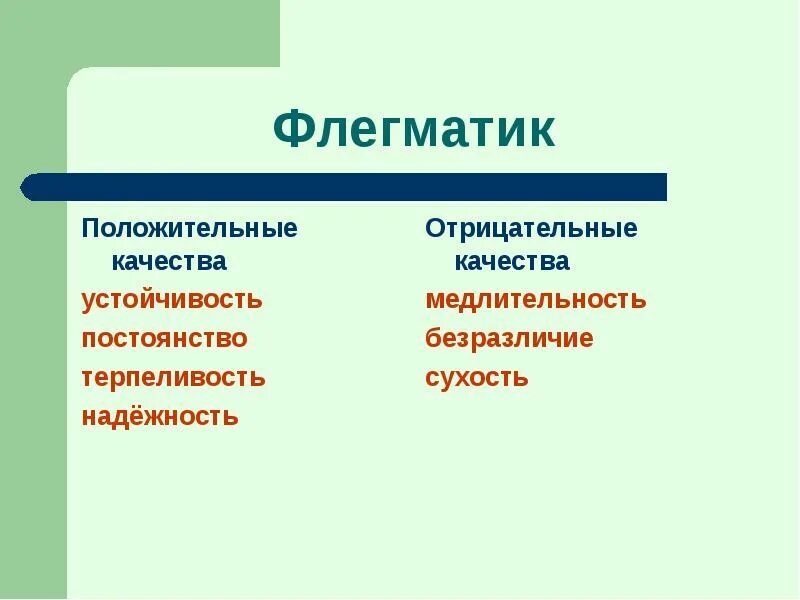 Флегматик

Положительные качества
устойчивость
постоянство
терпеливость
надёжность

Отрицательные качества
медлительность
безразличие
сухость